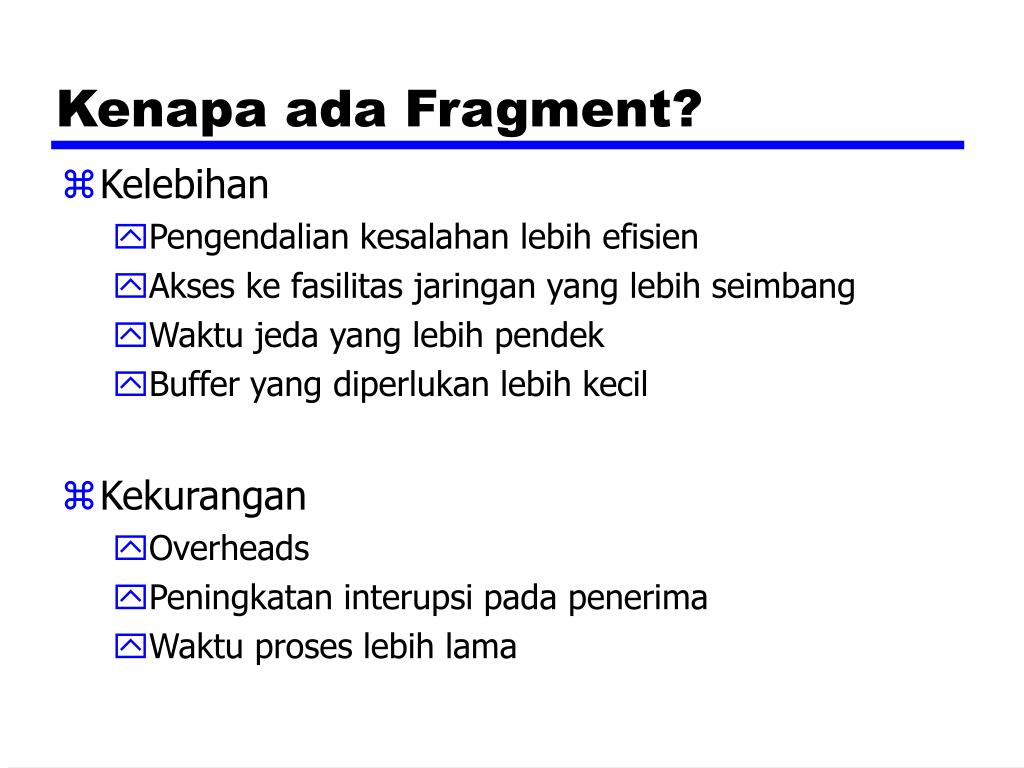 Kenapa ada Fragment?

Kelebihan
Pengendalian kesalahan lebih efisien
Akses ke fasilitas jaringan yang lebih seimbang
Waktu jeda yang lebih pendek
Buffer yang diperlukan lebih kecil

Kekurangan
Overheads
Peningkatan interupsi pada penerima
Waktu proses lebih lama